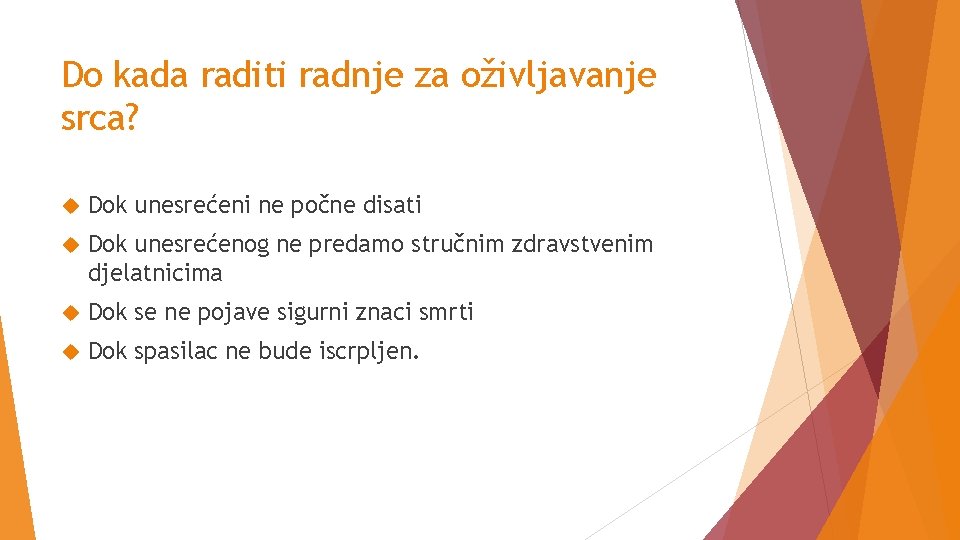 Do kada raditi radnje za oživljavanje srca?

Dok unesrećeni ne počne disati

Dok unesrećenog ne predamo stručnim zdravstvenim djelatnicima

Dok se ne pojave sigurni znaci smrti

Dok spasilac ne bude iscrpljen.